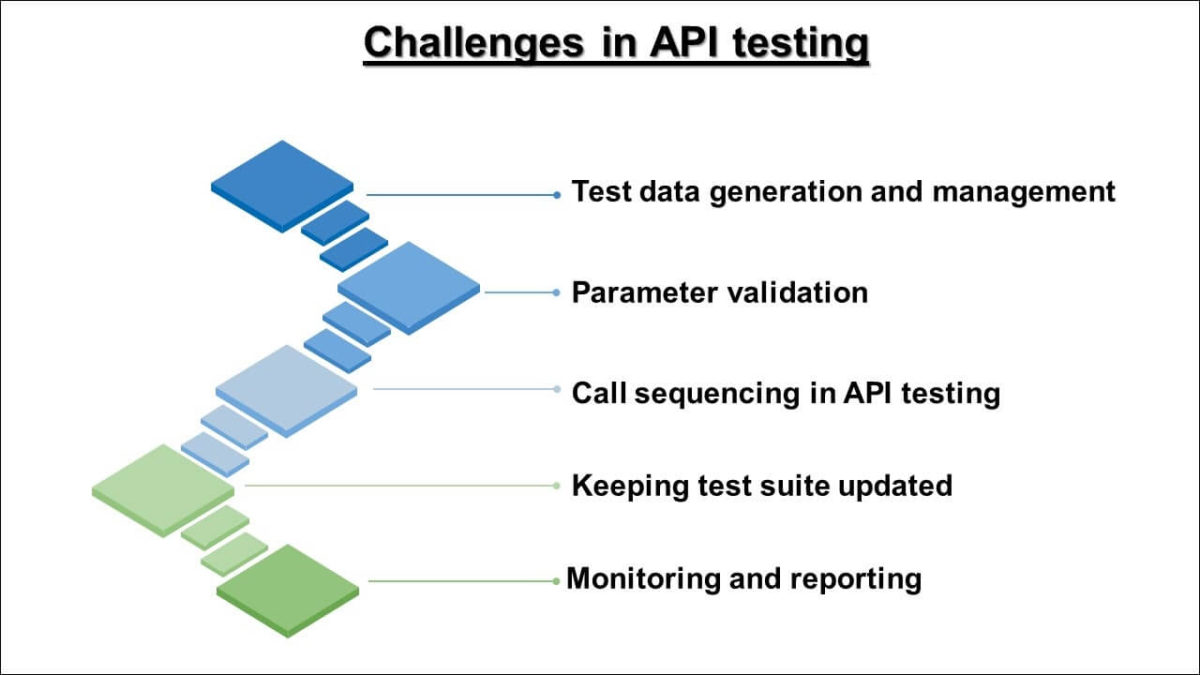 Challenges in API testing

Test data generation and management

Parameter validation

Call sequencing in API testing

Keeping test suite updated

Monitoring and reporting